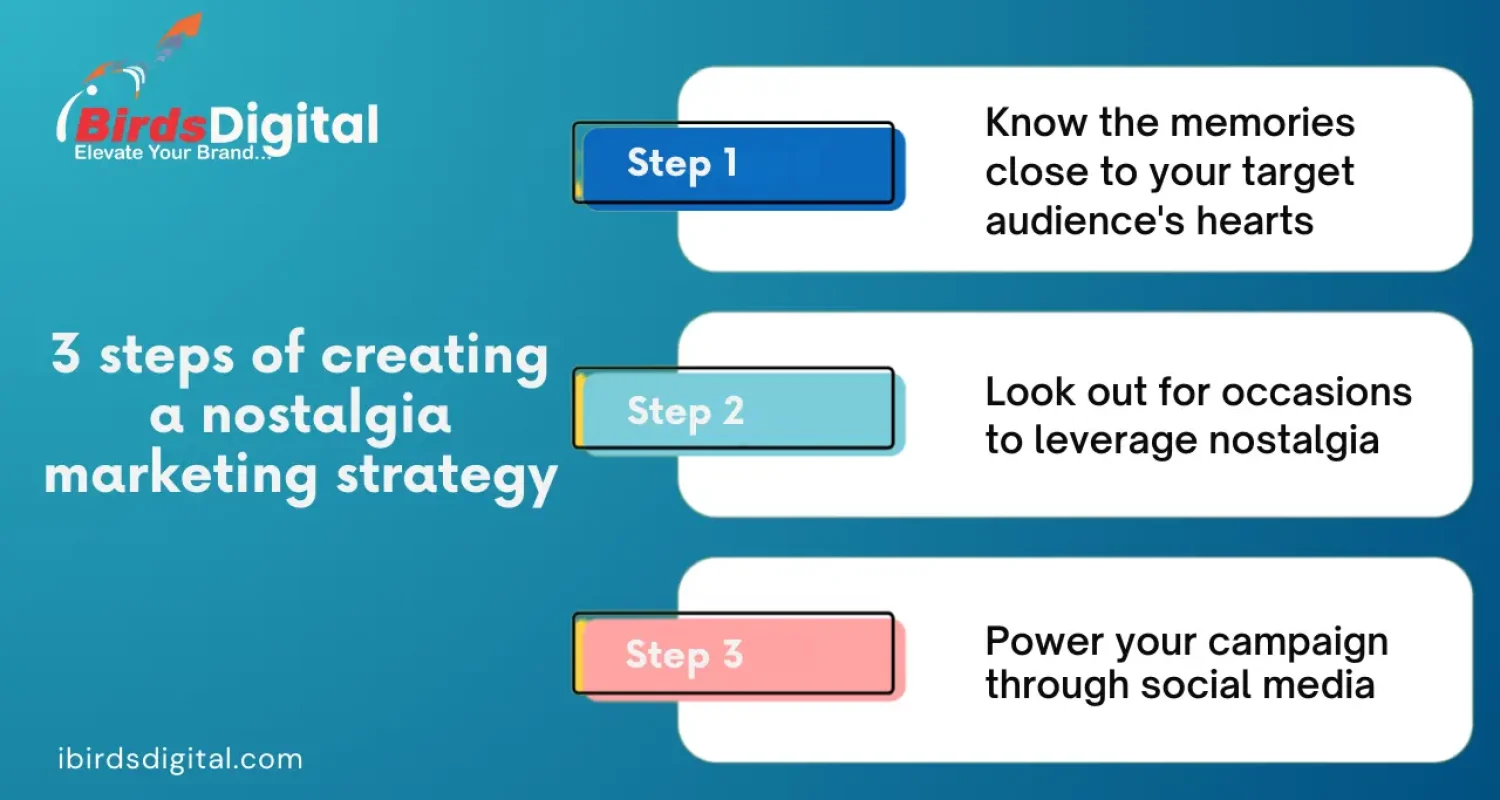 iBirdsDigital
Elevate Your Brand...

3 steps of creating a nostalgia marketing strategy

Step 1
Know the memories close to your target audience's hearts

Step 2
Look out for occasions to leverage nostalgia

Step 3
Power your campaign through social media

ibirdsdigital.com